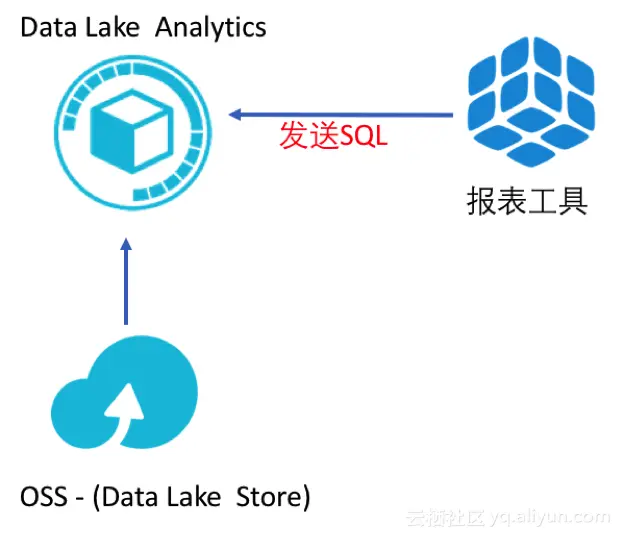 Data Lake Analytics

发送SQL

报表工具

OSS - (Data Lake Store)

云栖社区 yq.aliyun.com